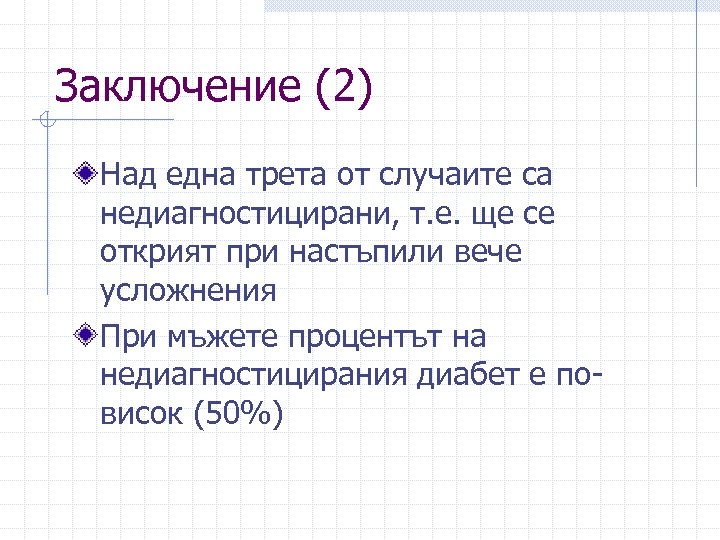 Заключение (2)

Над една трета от случаите са недиагностицирани, т.е. ще се открият при настъпили вече усложнения

При мъжете процентът на недиагностицирания диабет е по-висок (50%)